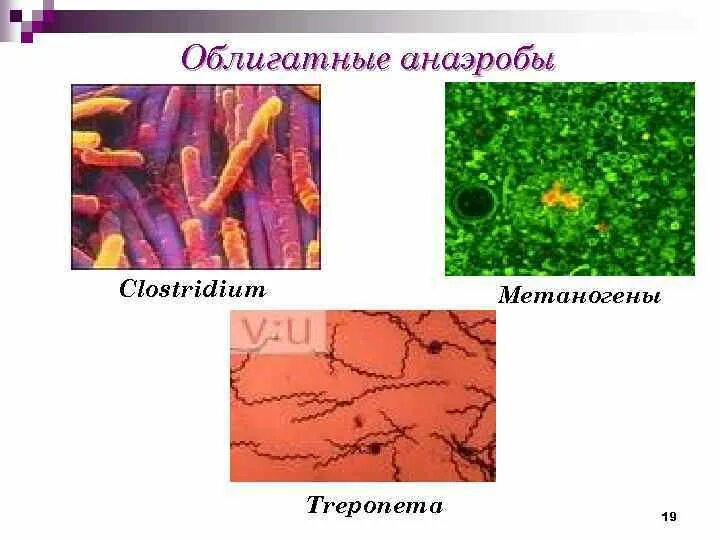 Облигатные анаэробы

Clostridium

Метаногены

V:U

Treponema

19